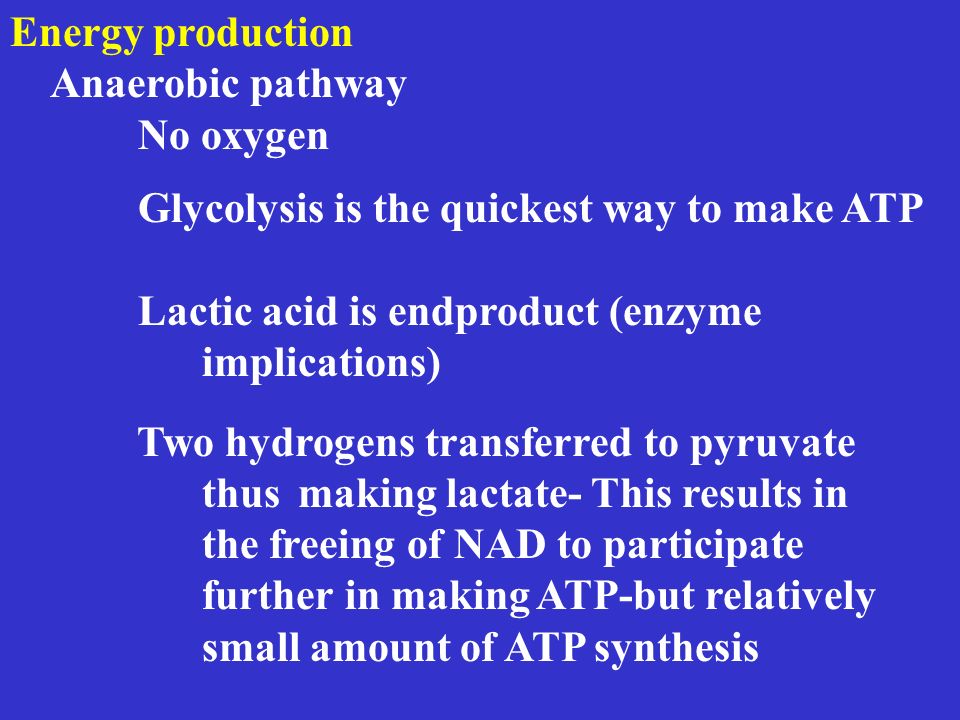 Energy production
Anaerobic pathway
No oxygen

Glycolysis is the quickest way to make ATP

Lactic acid is endproduct (enzyme implications)

Two hydrogens transferred to pyruvate thus making lactate- This results in the freeing of NAD to participate further in making ATP-but relatively small amount of ATP synthesis